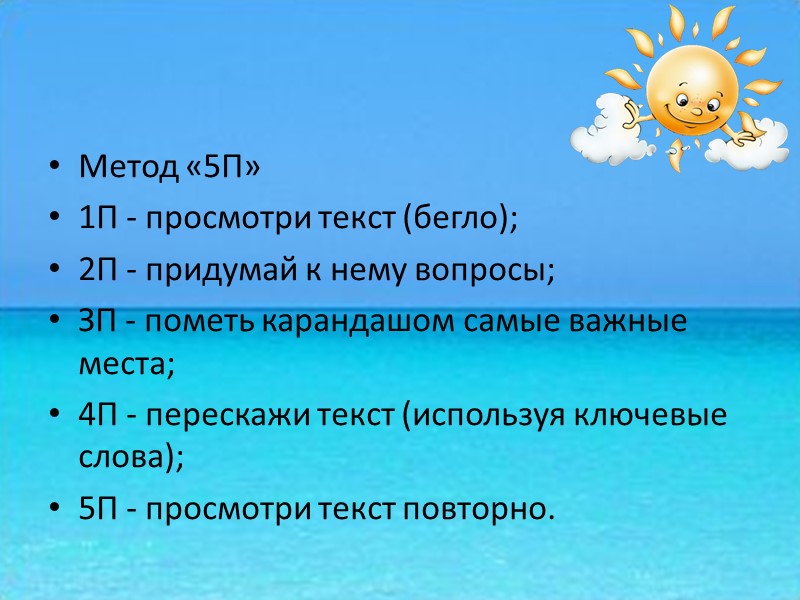 • Метод «5П»
• 1П - просмотри текст (бегло);
• 2П - придумай к нему вопросы;
• 3П - пометь карандашом самые важные места;
• 4П - перескажи текст (используя ключевые слова);
• 5П - просмотри текст повторно.